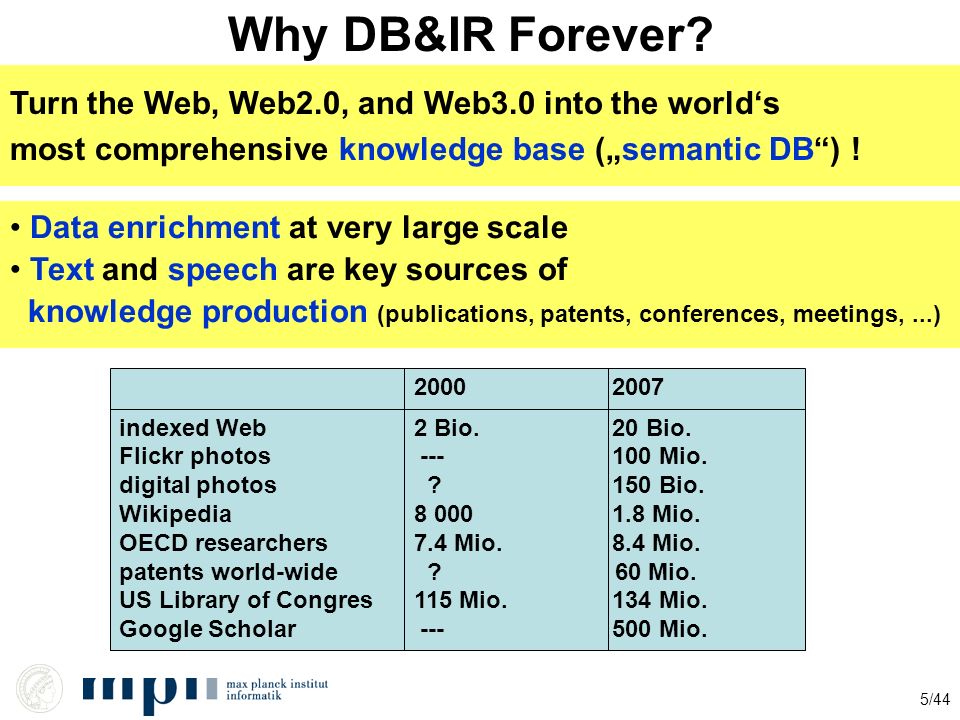 Why DB&IR Forever?

Turn the Web, Web2.0, and Web3.0 into the world‘s most comprehensive knowledge base („semantic DB“) !

• Data enrichment at very large scale
• Text and speech are key sources of knowledge production (publications, patents, conferences, meetings, ...)

| | 2000 | 2007 |
|---|---|---|
| indexed Web | 2 Bio. | 20 Bio. |
| Flickr photos | --- | 100 Mio. |
| digital photos | ? | 150 Bio. |
| Wikipedia | 8 000 | 1.8 Mio. |
| OECD researchers | 7.4 Mio. | 8.4 Mio. |
| patents world-wide | ? | 60 Mio. |
| US Library of Congres | 115 Mio. | 134 Mio. |
| Google Scholar | --- | 500 Mio. |

mpi max planck institut informatik

5/44